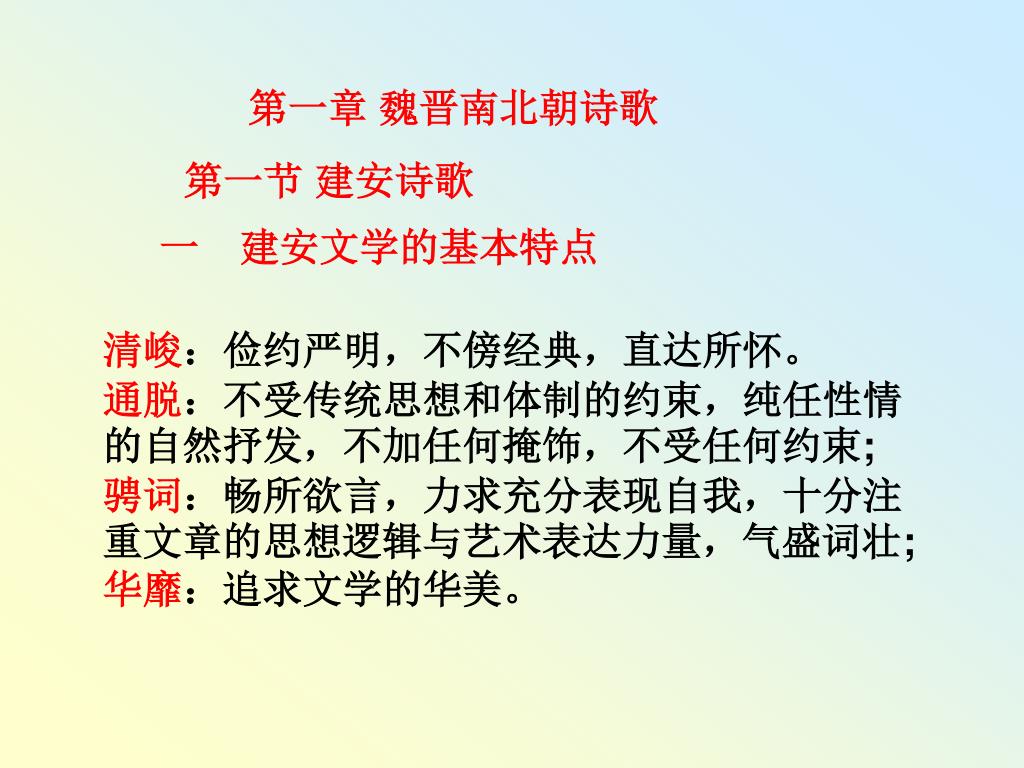 第一章 魏晋南北朝诗歌

第一节 建安诗歌

一 建安文学的基本特点

清峻：俭约严明，不傍经典，直达所怀。
通脱：不受传统思想和体制的约束，纯任性情的自然抒发，不加任何掩饰，不受任何约束;
骋词：畅所欲言，力求充分表现自我，十分注重文章的思想逻辑与艺术表达力量，气盛词壮;
华靡：追求文学的华美。